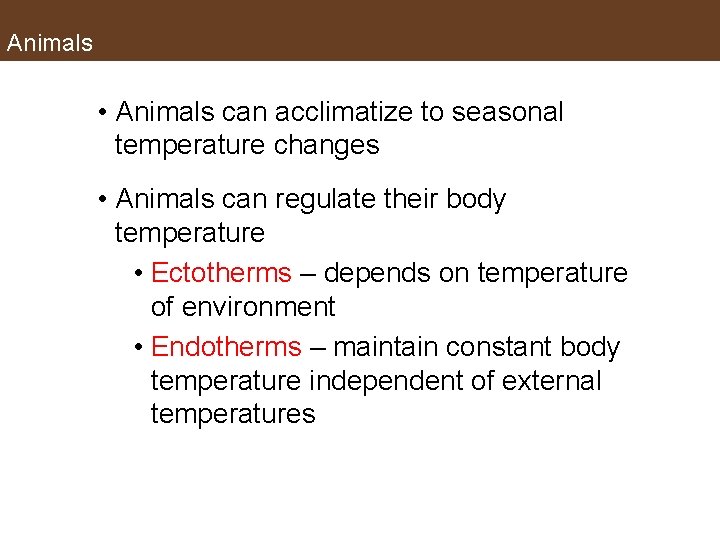 Animals

• Animals can acclimatize to seasonal temperature changes

• Animals can regulate their body temperature

• Ectotherms – depends on temperature of environment

• Endotherms – maintain constant body temperature independent of external temperatures